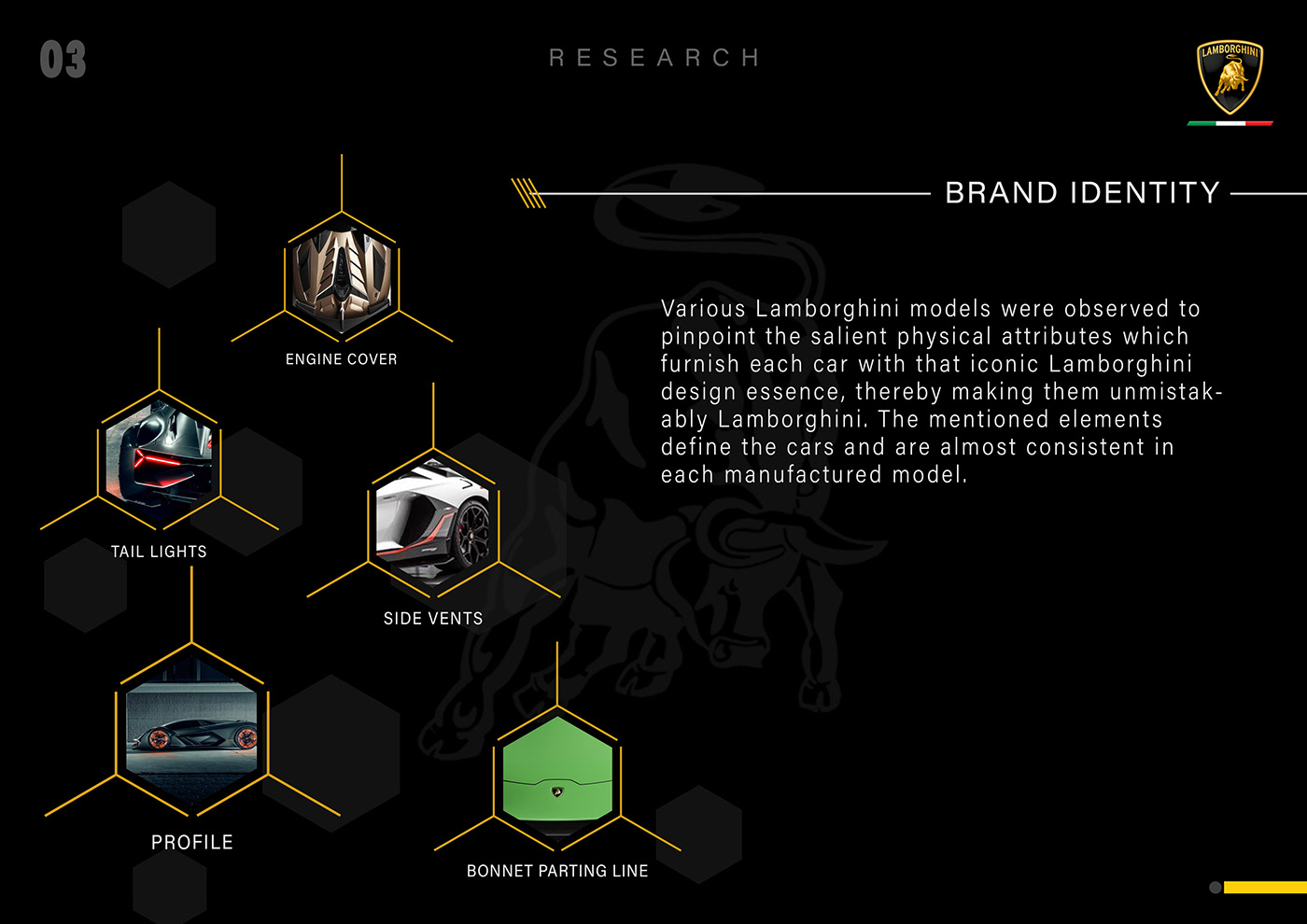 03

RESEARCH

LAMBORGHINI

BRAND IDENTITY

Various Lamborghini models were observed to pinpoint the salient physical attributes which furnish each car with that iconic Lamborghini design essence, thereby making them unmistakably Lamborghini. The mentioned elements define the cars and are almost consistent in each manufactured model.

ENGINE COVER

TAIL LIGHTS

SIDE VENTS

PROFILE

BONNET PARTING LINE